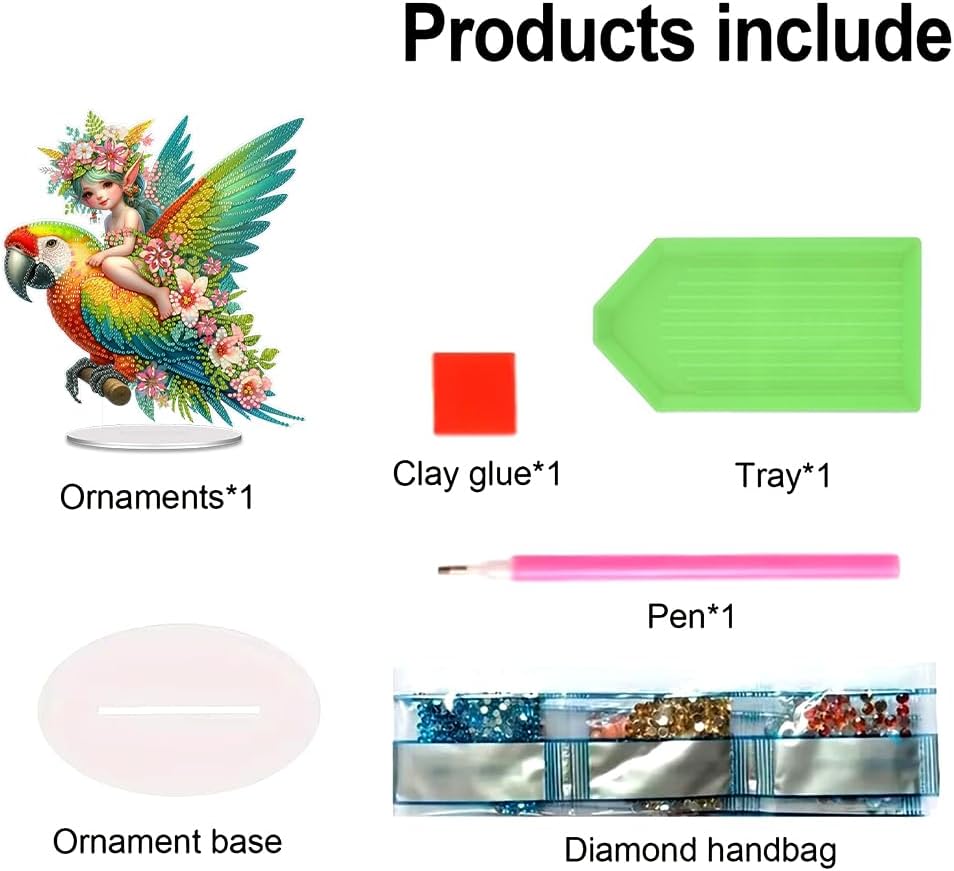 Products include

Ornaments*1

Clay glue*1

Tray*1

Pen*1

Ornament base

Diamond handbag